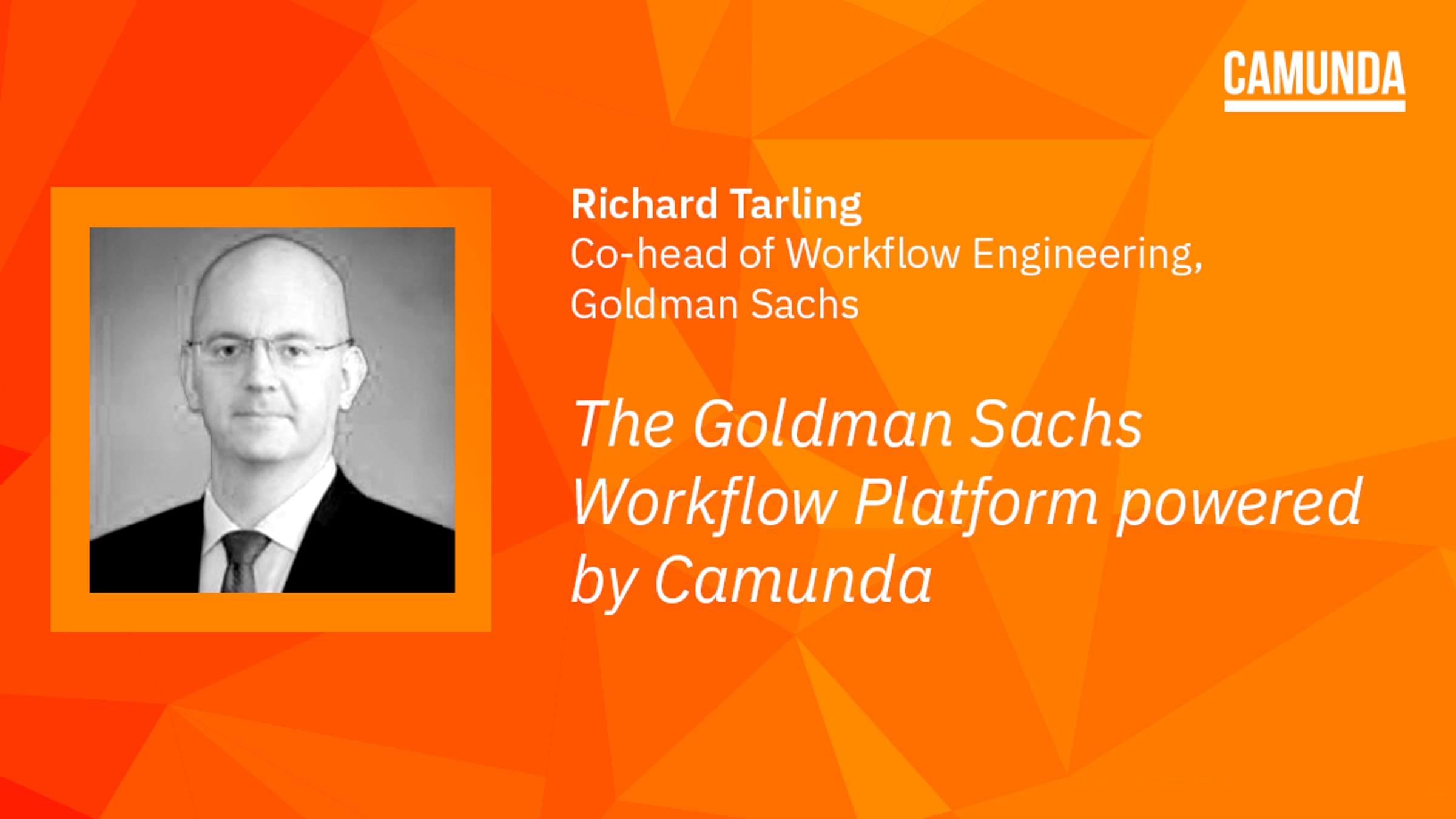 CAMUNDA

Richard Tarling
Co-head of Workflow Engineering, Goldman Sachs

The Goldman Sachs Workflow Platform powered by Camunda